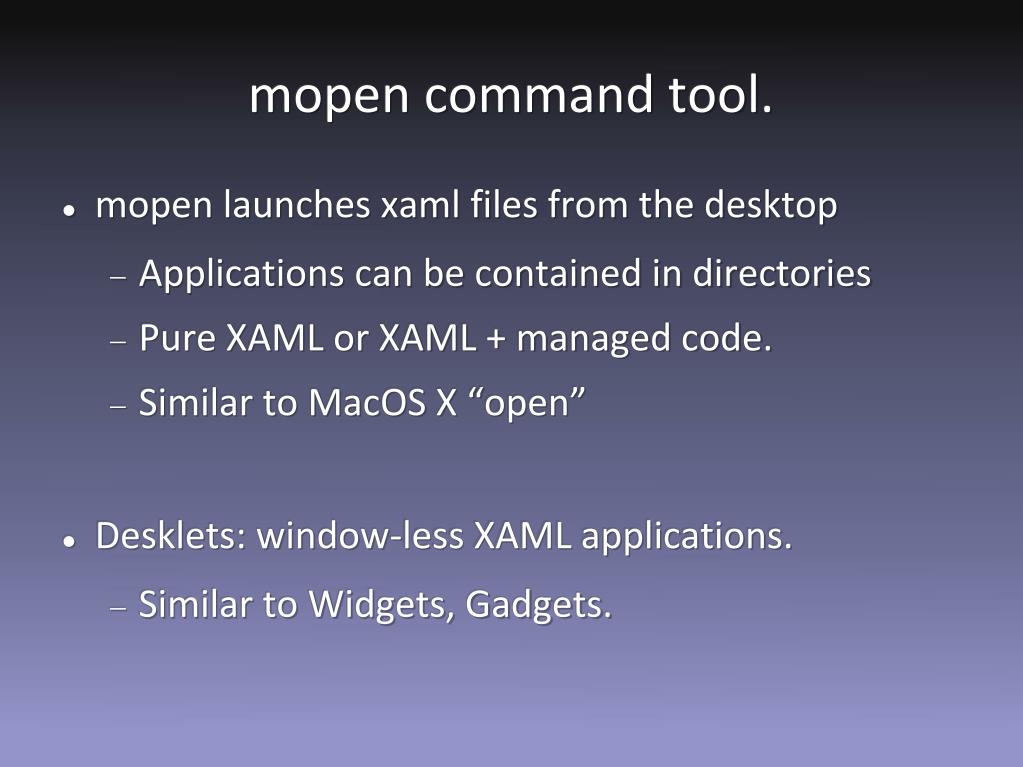 mopen command tool.

• mopen launches xaml files from the desktop
  – Applications can be contained in directories
  – Pure XAML or XAML + managed code.
  – Similar to MacOS X “open”

• Desklets: window-less XAML applications.
  – Similar to Widgets, Gadgets.